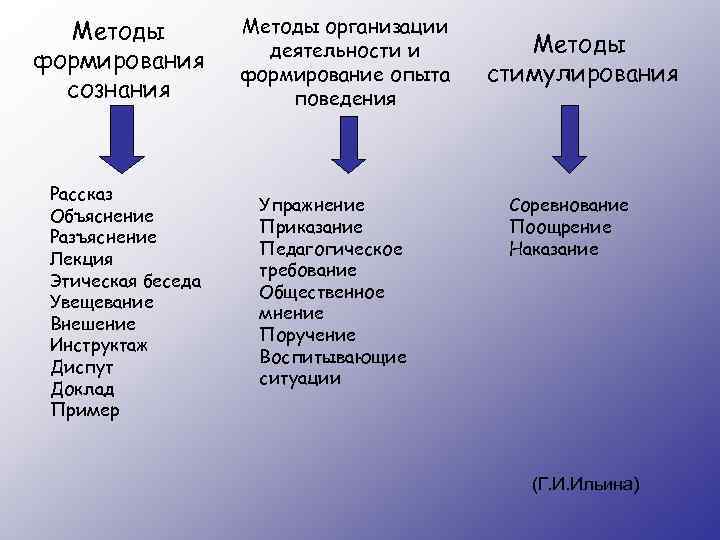 Методы формирования сознания

Рассказ
Объяснение
Разъяснение
Лекция
Этическая беседа
Увещевание
Внешение
Инструктаж
Диспут
Доклад
Пример

Методы организации деятельности и формирование опыта поведения

Упражнение
Приказание
Педагогическое требование
Общественное мнение
Поручение
Воспитывающие ситуации

Методы стимулирования

Соревнование
Поощрение
Наказание

(Г.И.Ильина)